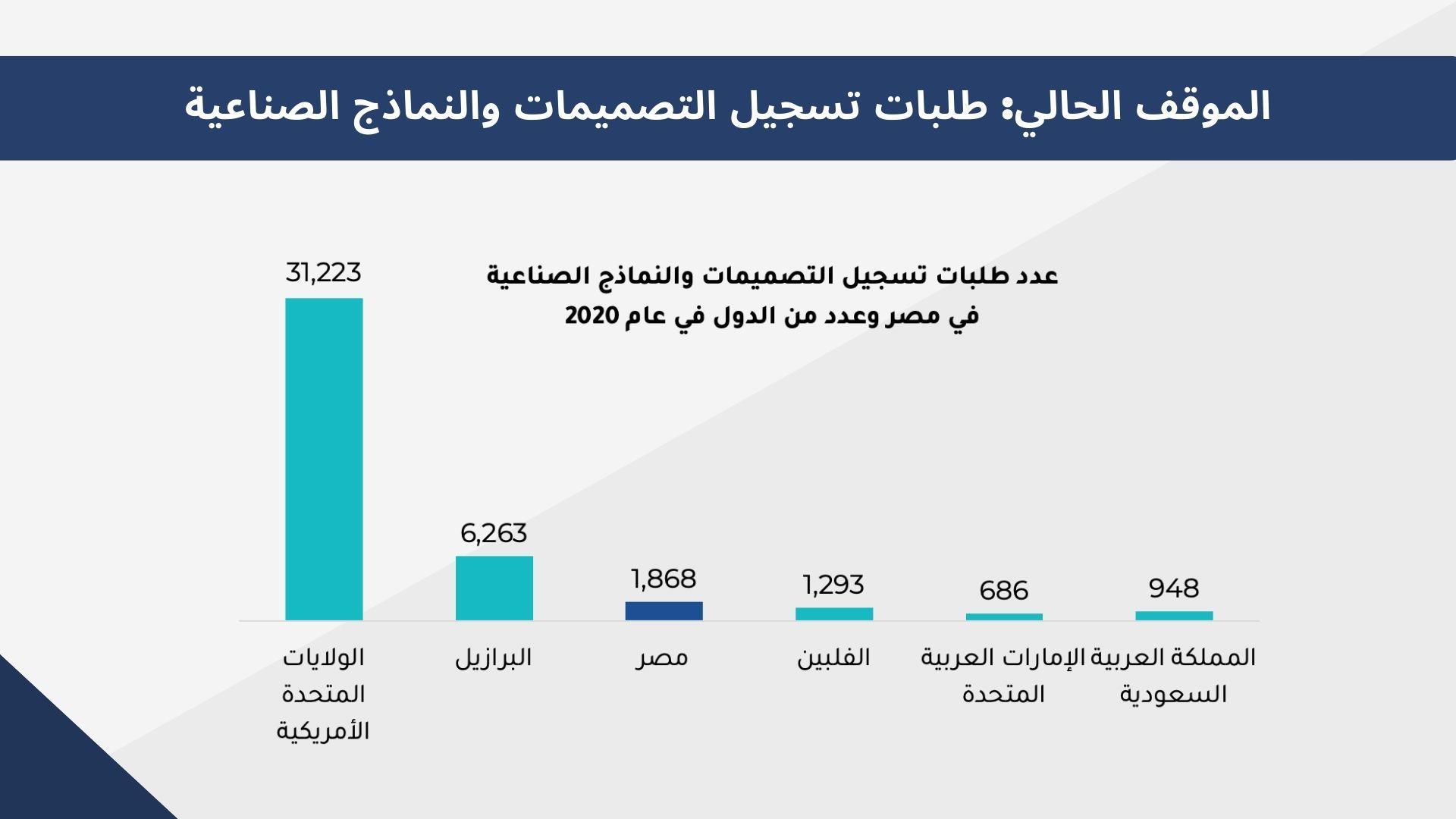 الموقف الحالي: طلبات تسجيل التصميمات والنماذج الصناعية

عدد طلبات تسجيل التصميمات والنماذج الصناعية في مصر وعدد من الدول في عام 2020

31,223
6,263
1,868
1,293
686
948

الولايات المتحدة الأمريكية
البرازيل
مصر
الفلبين
الإمارات العربية المتحدة
المملكة العربية السعودية